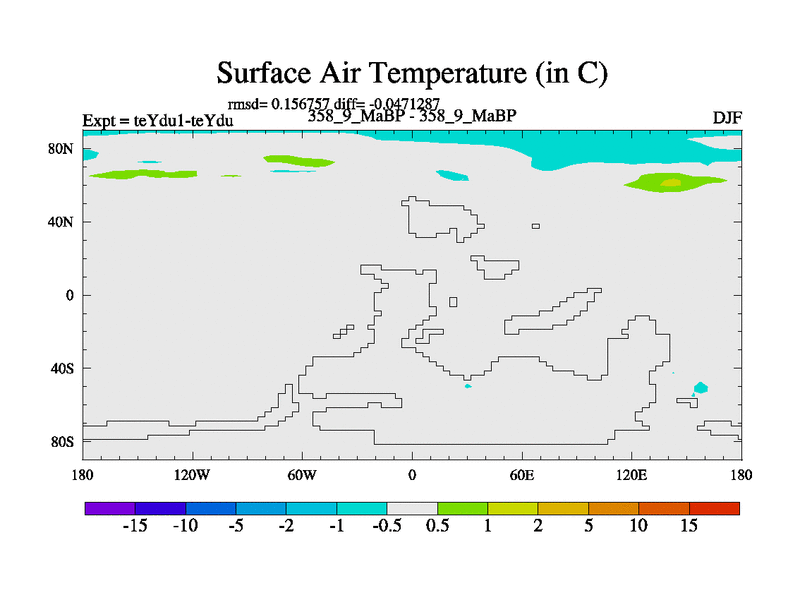 Surface Air Temperature (in C)

rmsd= 0.156757 diff= -0.0471287

Expt = teYdu1-teYdu

358_9_MaBP - 358_9_MaBP

DJF

80N
40N
0
40S
80S

180 120W 60W 0 60E 120E 180

-15 -10 -5 -2 -1 -0.5 0.5 1 2 5 10 15